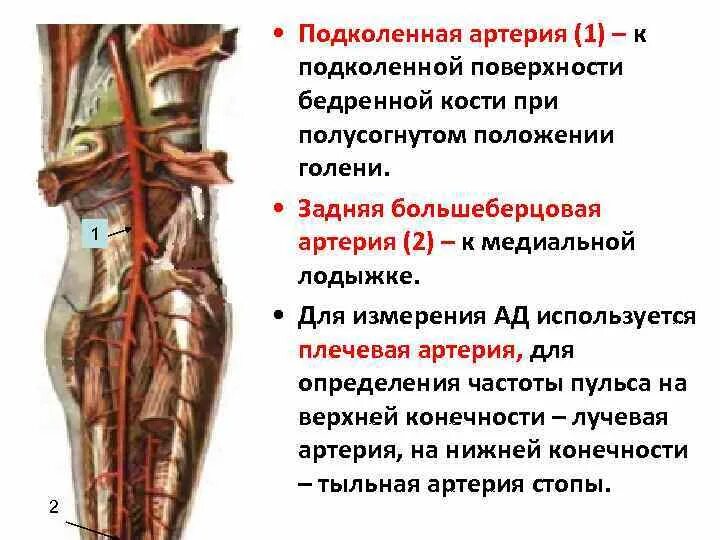 1

2

• Подколенная артерия (1) – к подколенной поверхности бедренной кости при полусогнутом положении голени.

• Задняя большеберцовая артерия (2) – к медиальной лодыжке.

• Для измерения АД используется плечевая артерия, для определения частоты пульса на верхней конечности – лучевая артерия, на нижней конечности – тыльная артерия стопы.